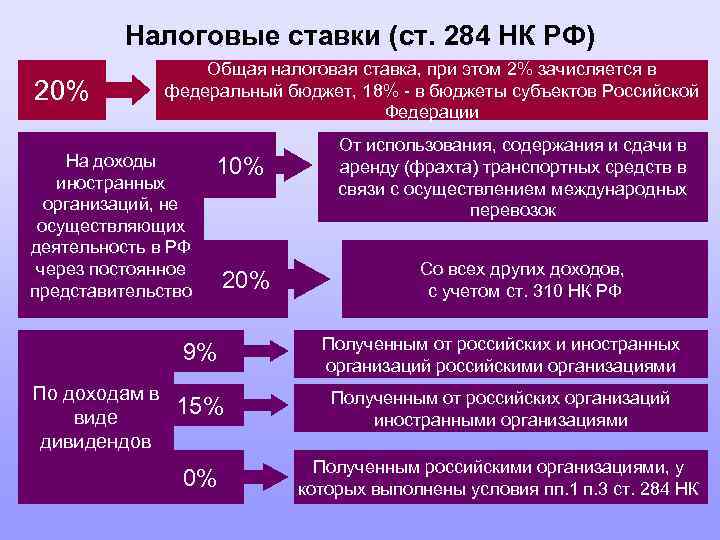 Налоговые ставки (ст. 284 НК РФ)

20%

Общая налоговая ставка, при этом 2% зачисляется в федеральный бюджет, 18% - в бюджеты субъектов Российской Федерации

На доходы иностранных организаций, не осуществляющих деятельность в РФ через постоянное представительство

10%

От использования, содержания и сдачи в аренду (фрахта) транспортных средств в связи с осуществлением международных перевозок

20%

Со всех других доходов, с учетом ст. 310 НК РФ

По доходам в виде дивидендов

9%

Полученным от российских и иностранных организаций российскими организациями

15%

Полученным от российских организаций иностранными организациями

0%

Полученным российскими организациями, у которых выполнены условия пп.1 п.3 ст. 284 НК